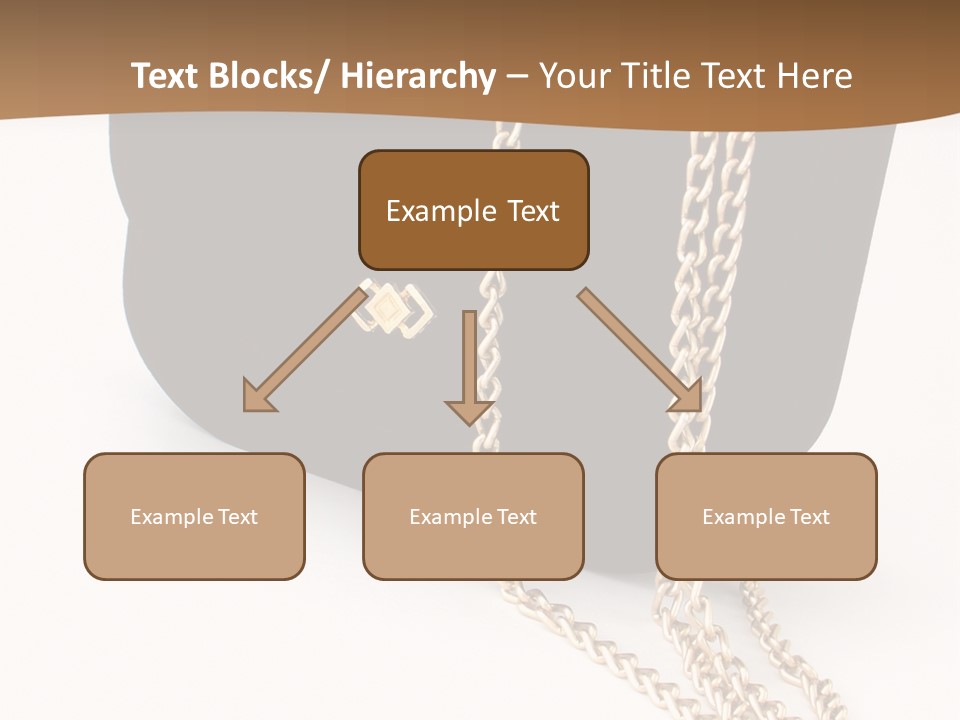 Text Blocks/ Hierarchy – Your Title Text Here

Example Text

Example Text

Example Text

Example Text